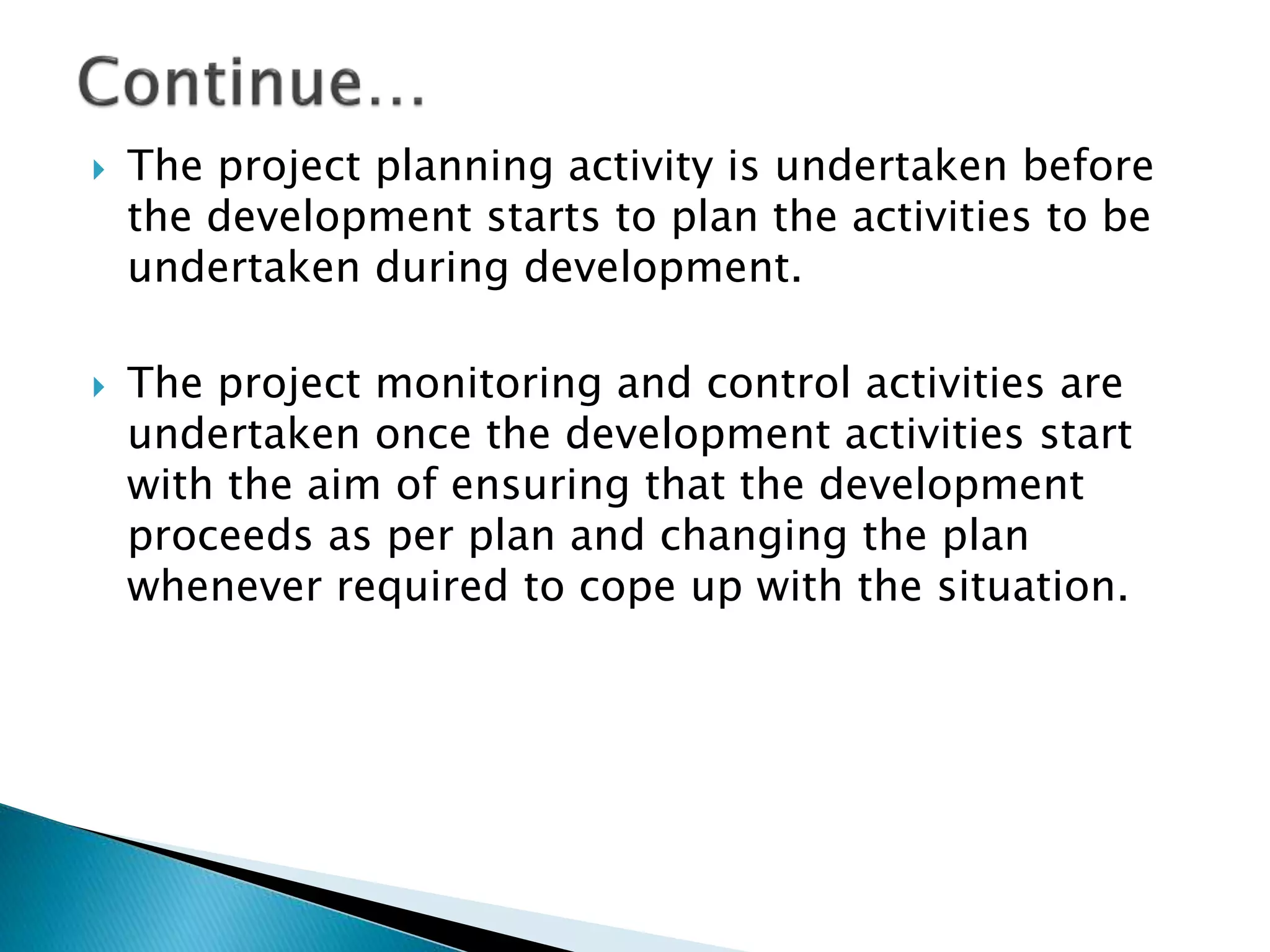 Continue…

The project planning activity is undertaken before the development starts to plan the activities to be undertaken during development.

The project monitoring and control activities are undertaken once the development activities start with the aim of ensuring that the development proceeds as per plan and changing the plan whenever required to cope up with the situation.